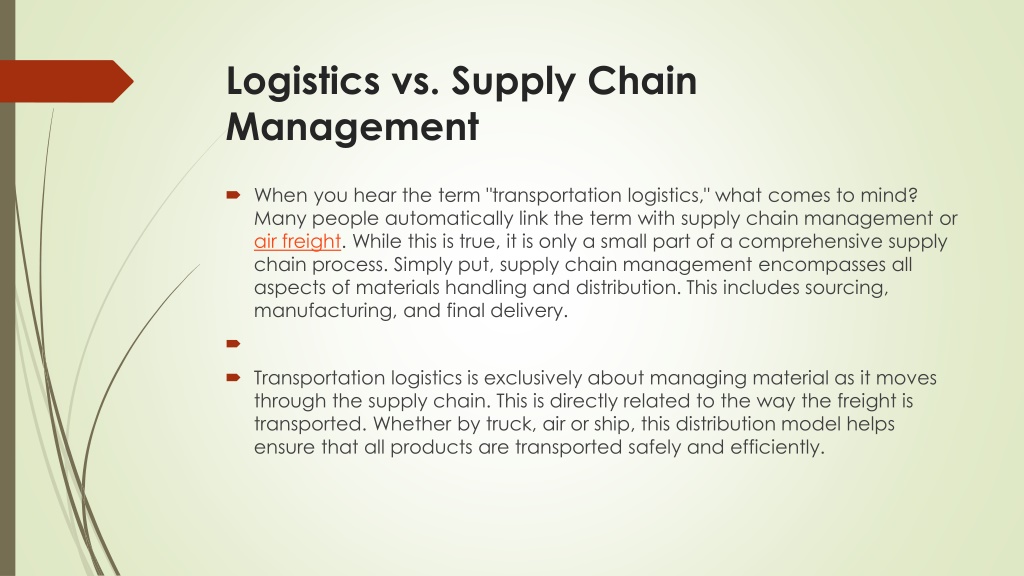 Logistics vs. Supply Chain Management

When you hear the term "transportation logistics," what comes to mind? Many people automatically link the term with supply chain management or air freight. While this is true, it is only a small part of a comprehensive supply chain process. Simply put, supply chain management encompasses all aspects of materials handling and distribution. This includes sourcing, manufacturing, and final delivery.

Transportation logistics is exclusively about managing material as it moves through the supply chain. This is directly related to the way the freight is transported. Whether by truck, air or ship, this distribution model helps ensure that all products are transported safely and efficiently.